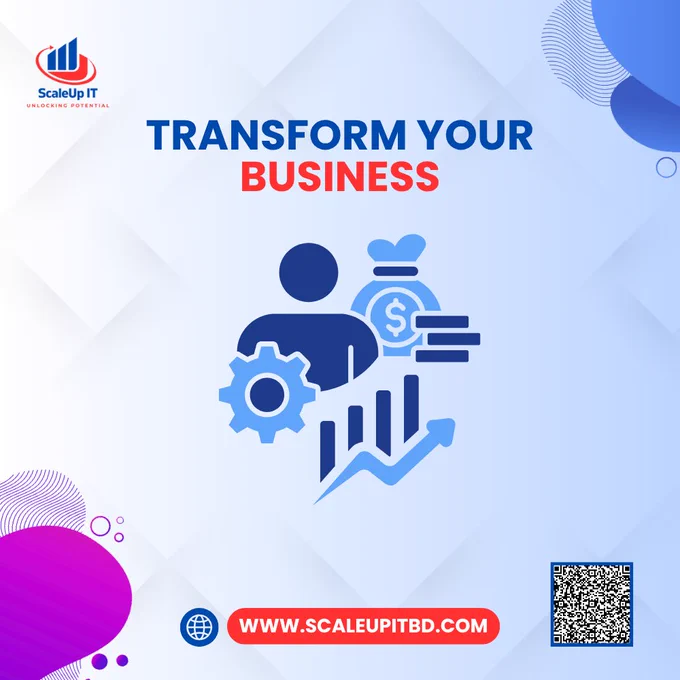 ScaleUp IT
UNLOCKING POTENTIAL

TRANSFORM YOUR BUSINESS

$

WWW.SCALEUPITBD.COM